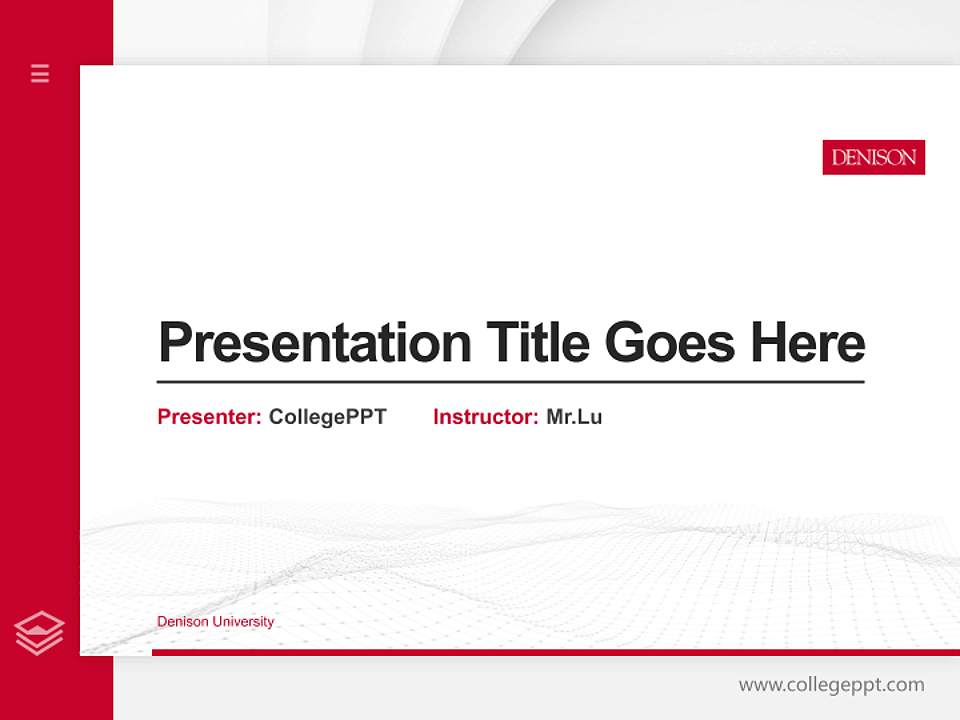 DENISON

Presentation Title Goes Here

Presenter: CollegePPT Instructor: Mr.Lu

Denison University

www.collegeppt.com